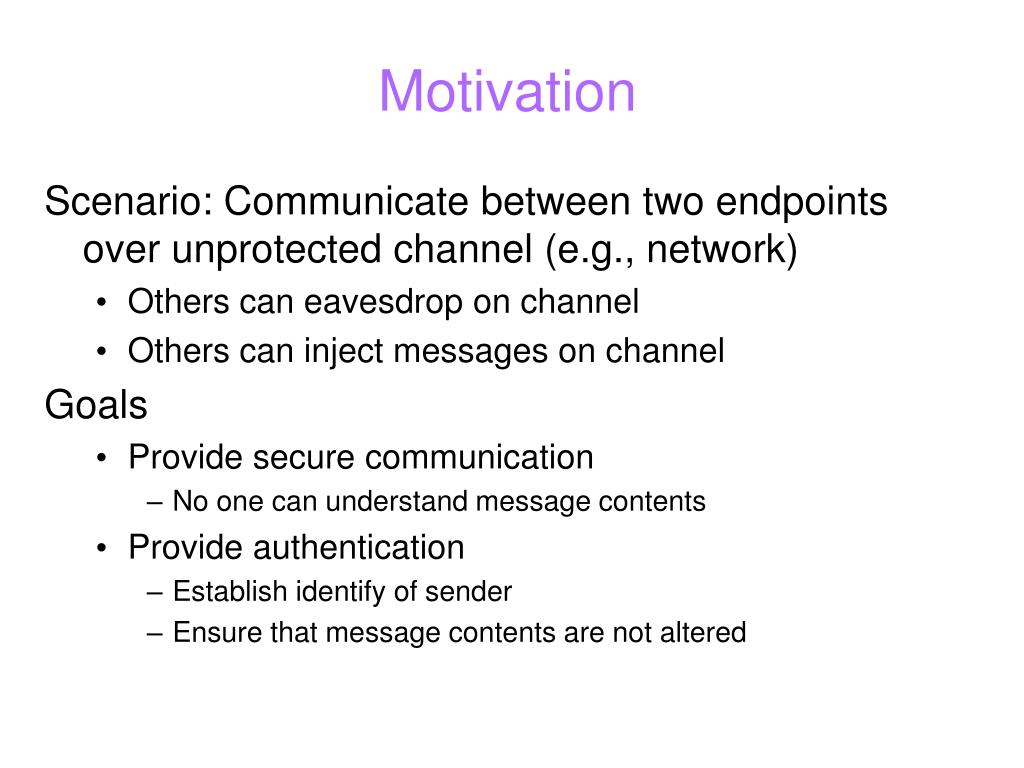 Motivation

Scenario: Communicate between two endpoints over unprotected channel (e.g., network)

• Others can eavesdrop on channel
• Others can inject messages on channel

Goals

• Provide secure communication
– No one can understand message contents
• Provide authentication
– Establish identify of sender
– Ensure that message contents are not altered